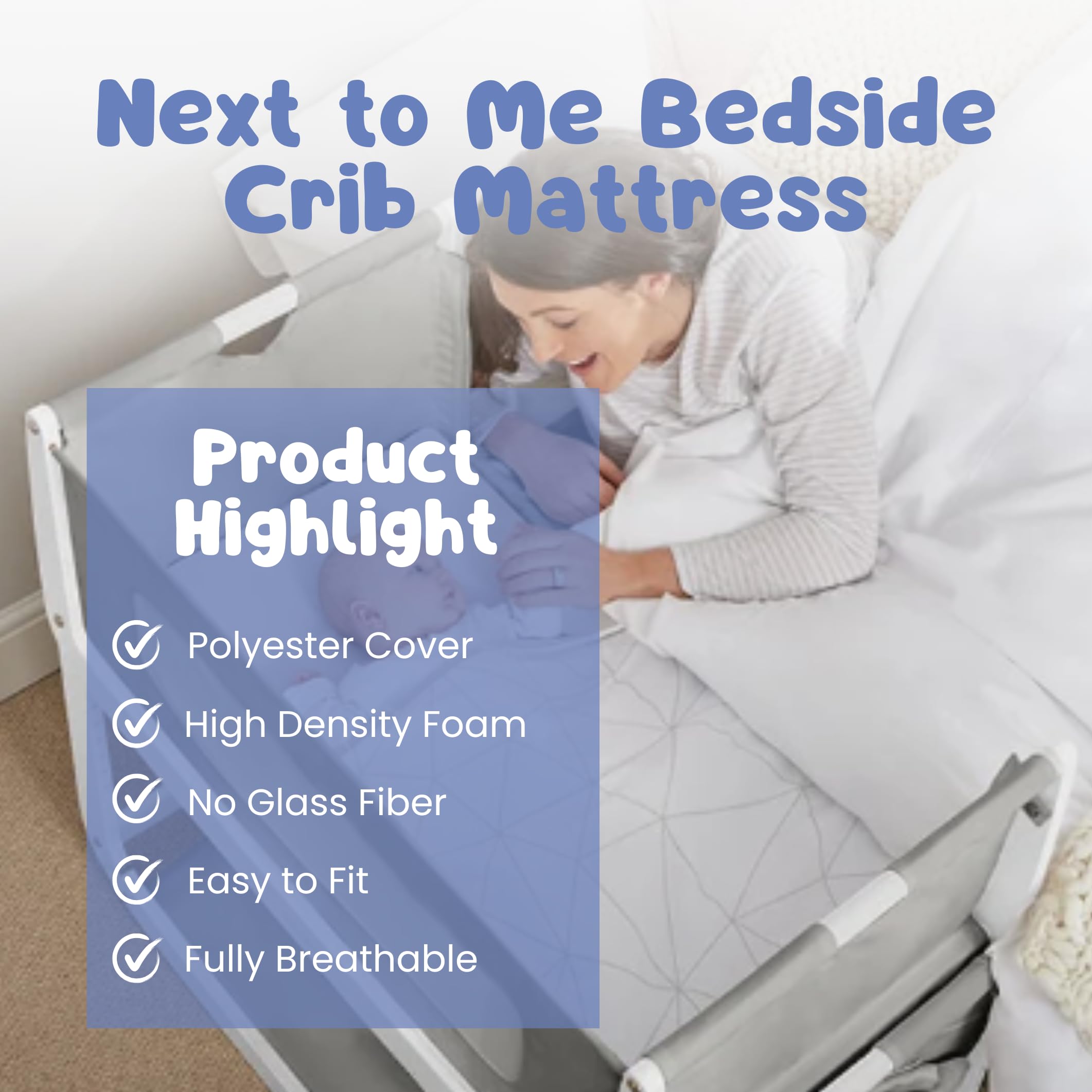 Next to Me Bedside Crib Mattress

Product Highlight

Polyester Cover

High Density Foam

No Glass Fiber

Easy to Fit

Fully Breathable